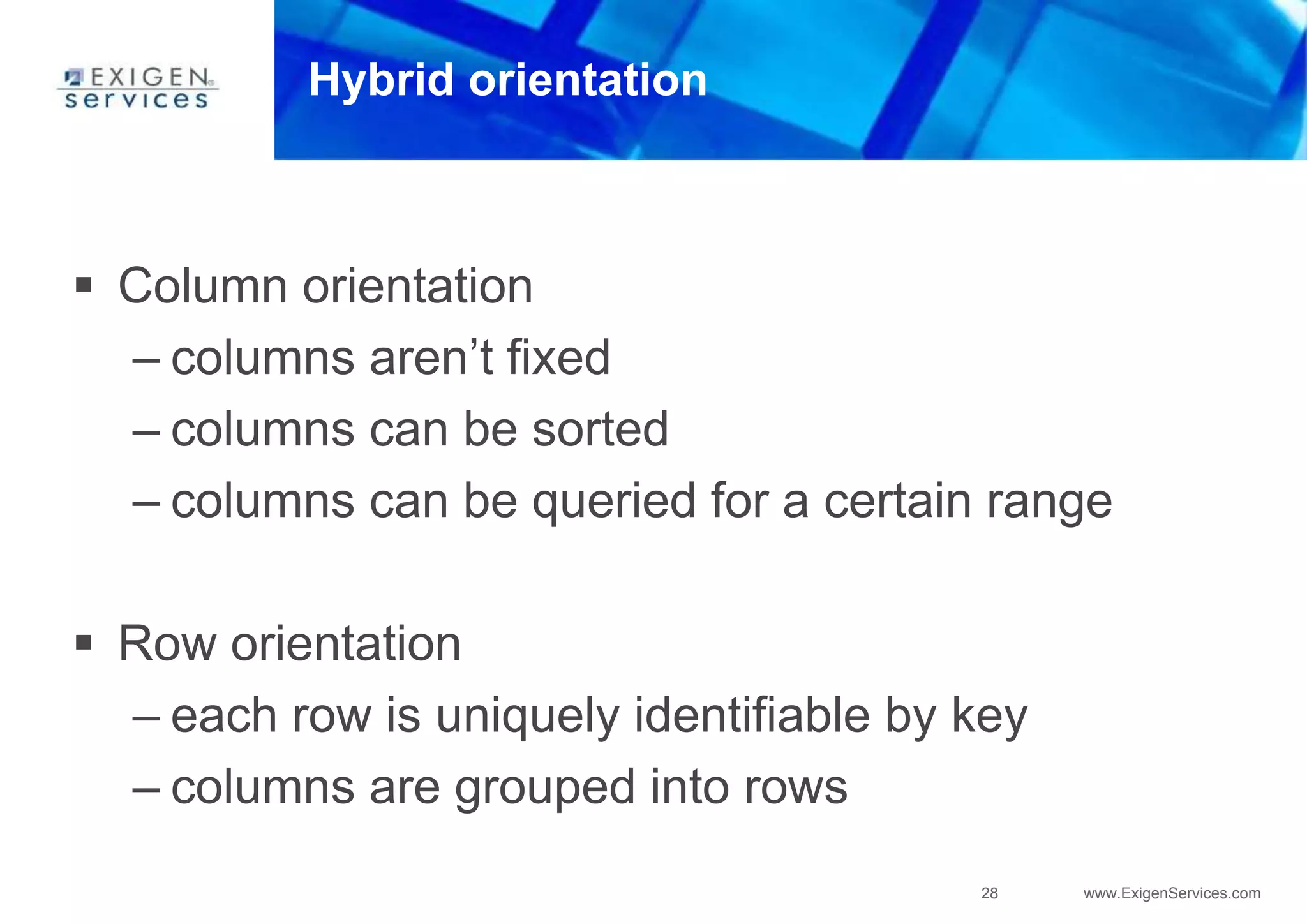 EXIGEN services

Hybrid orientation

▪ Column orientation

– columns aren’t fixed

– columns can be sorted

– columns can be queried for a certain range

▪ Row orientation

– each row is uniquely identifiable by key

– columns are grouped into rows

28

www.ExigenServices.com